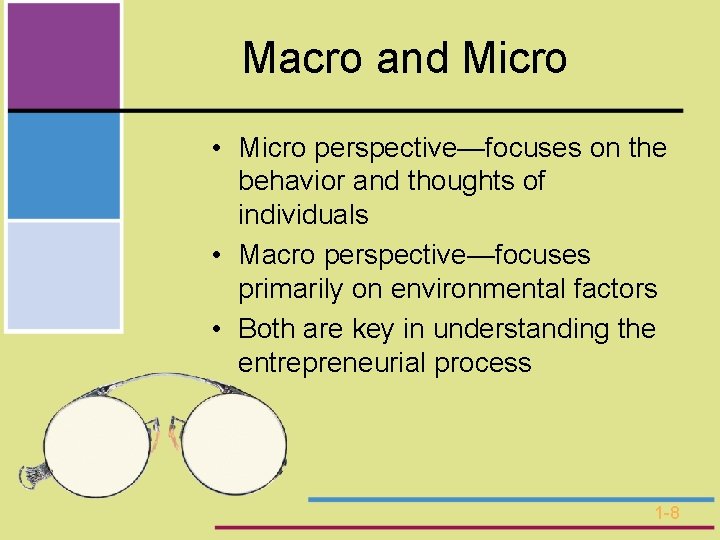 Macro and Micro

• Micro perspective—focuses on the behavior and thoughts of individuals
• Macro perspective—focuses primarily on environmental factors
• Both are key in understanding the entrepreneurial process

1-8